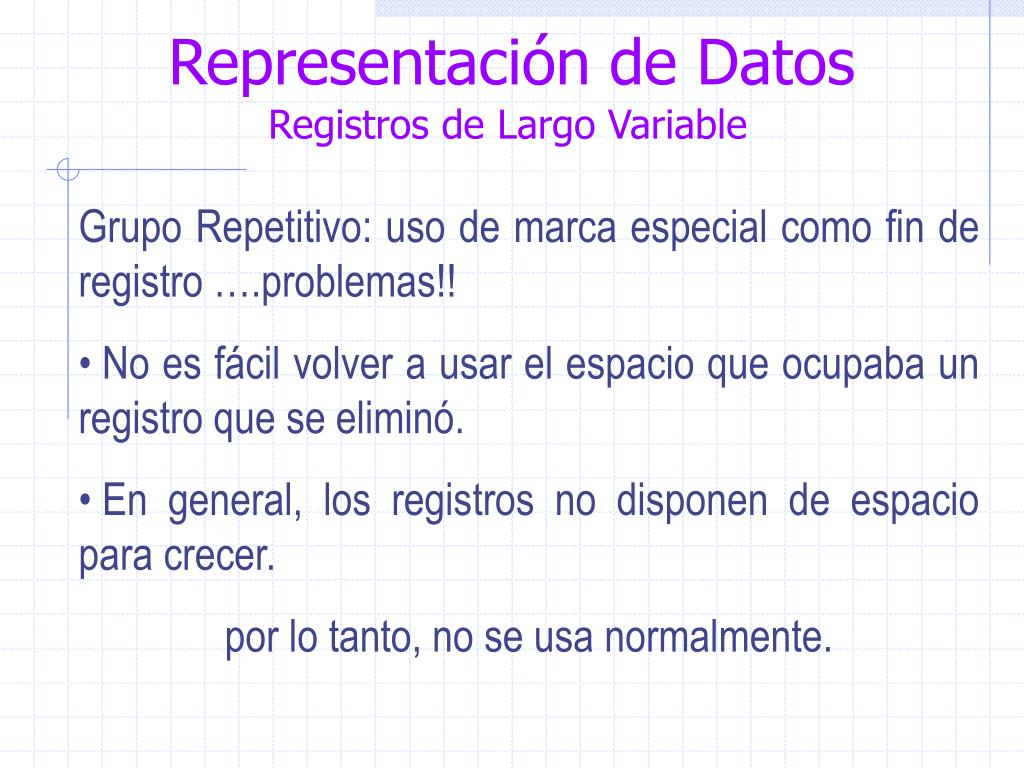 Representación de Datos
Registros de Largo Variable

Grupo Repetitivo: uso de marca especial como fin de registro ….problemas!!

• No es fácil volver a usar el espacio que ocupaba un registro que se eliminó.

• En general, los registros no disponen de espacio para crecer.

por lo tanto, no se usa normalmente.